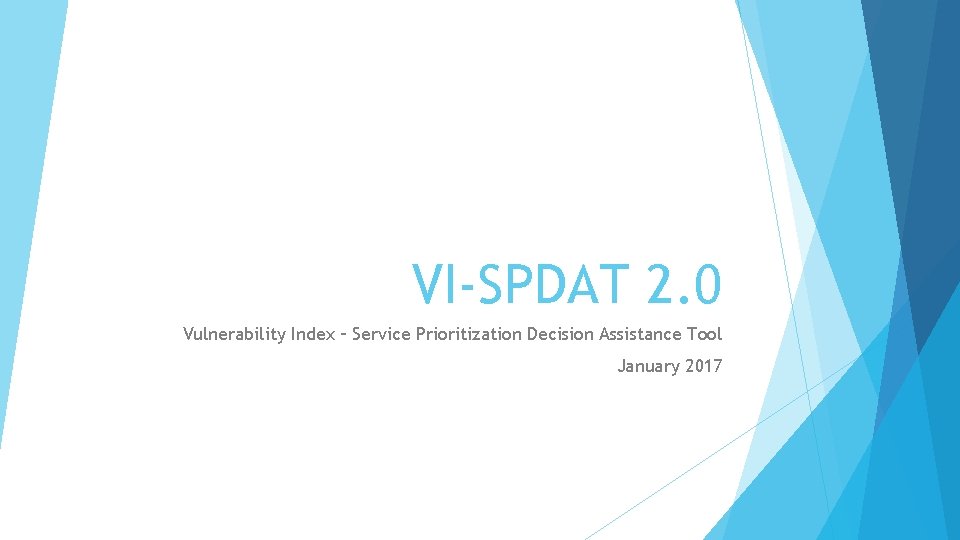 VI-SPDAT 2.0

Vulnerability Index – Service Prioritization Decision Assistance Tool

January 2017